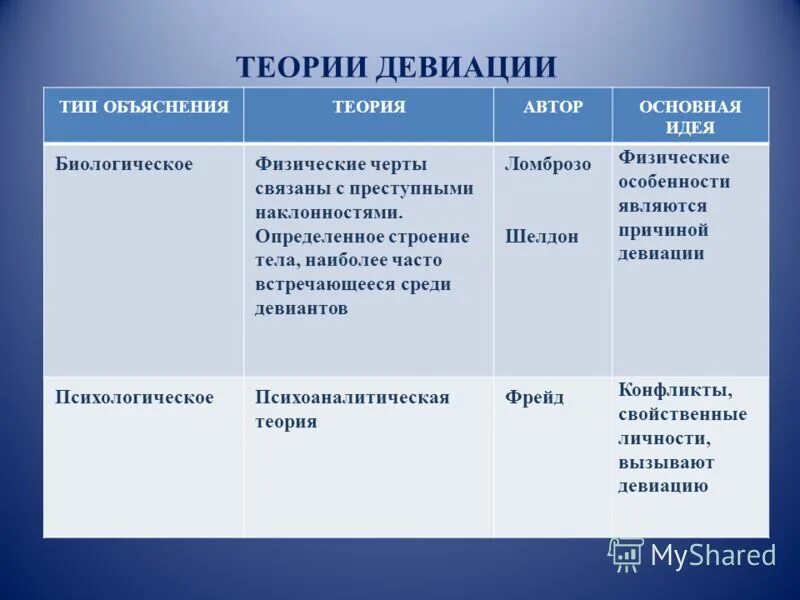 ТЕОРИИ ДЕВИАЦИИ

| ТИП ОБЪЯСНЕНИЯ | ТЕОРИЯ | АВТОР | ОСНОВНАЯ ИДЕЯ |
|---|---|---|---|
| Биологическое | Физические черты связаны с преступными наклонностями. Определенное строение тела, наиболее часто встречающееся среди девиантов | Ломброзо Шелдон | Физические особенности являются причиной девиации |
| Психологическое | Психоаналитическая теория | Фрейд | Конфликты, свойственные личности, вызывают девиацию |

MyShared